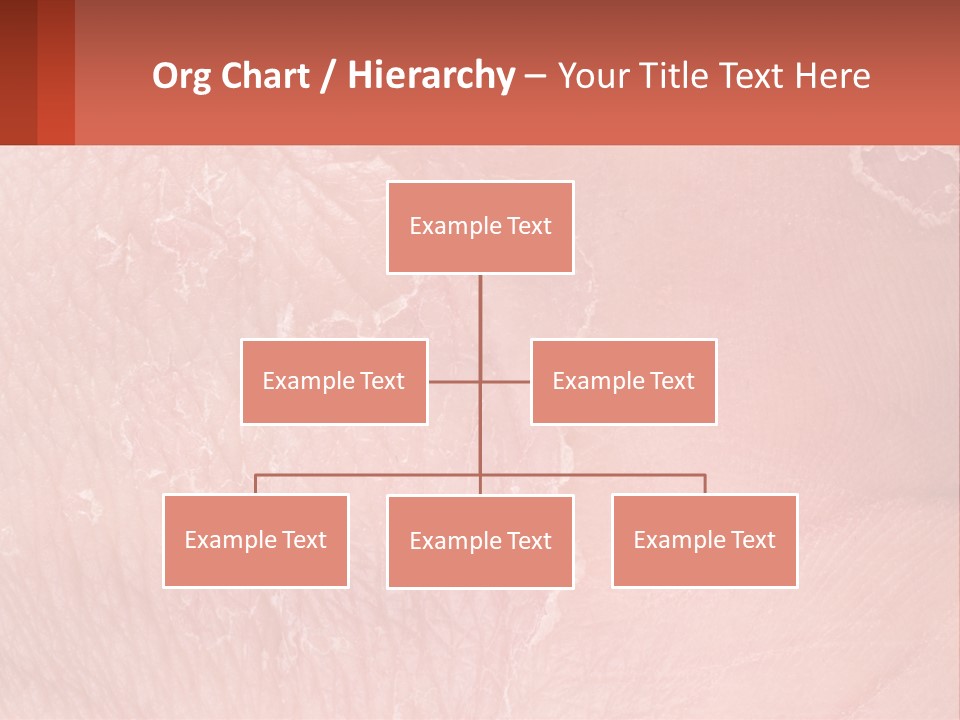 Org Chart / Hierarchy – Your Title Text Here

Example Text

Example Text

Example Text

Example Text

Example Text

Example Text